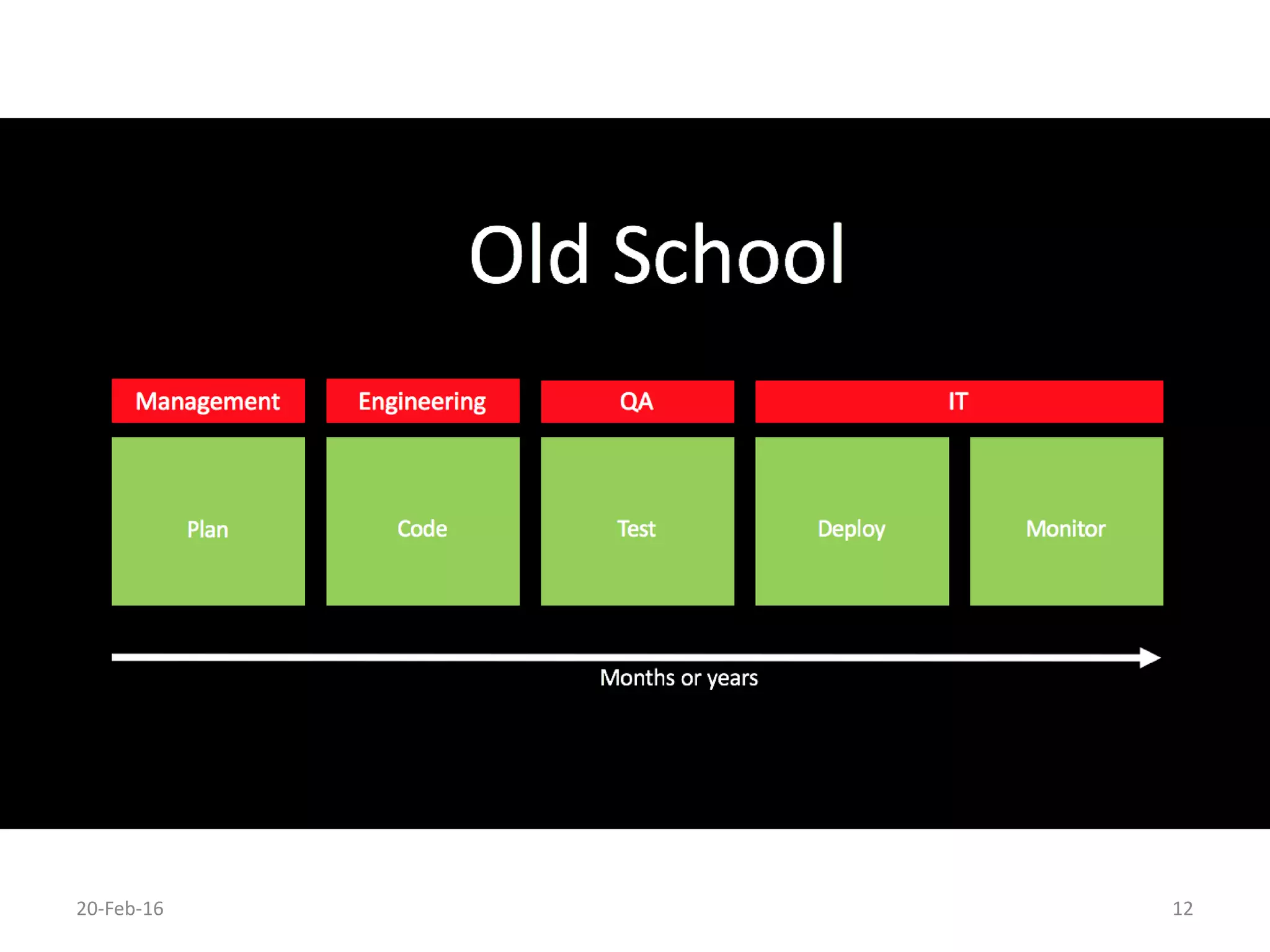 Old School

Management
Engineering
QA
IT

Plan
Code
Test
Deploy
Monitor

Months or years

20-Feb-16

12